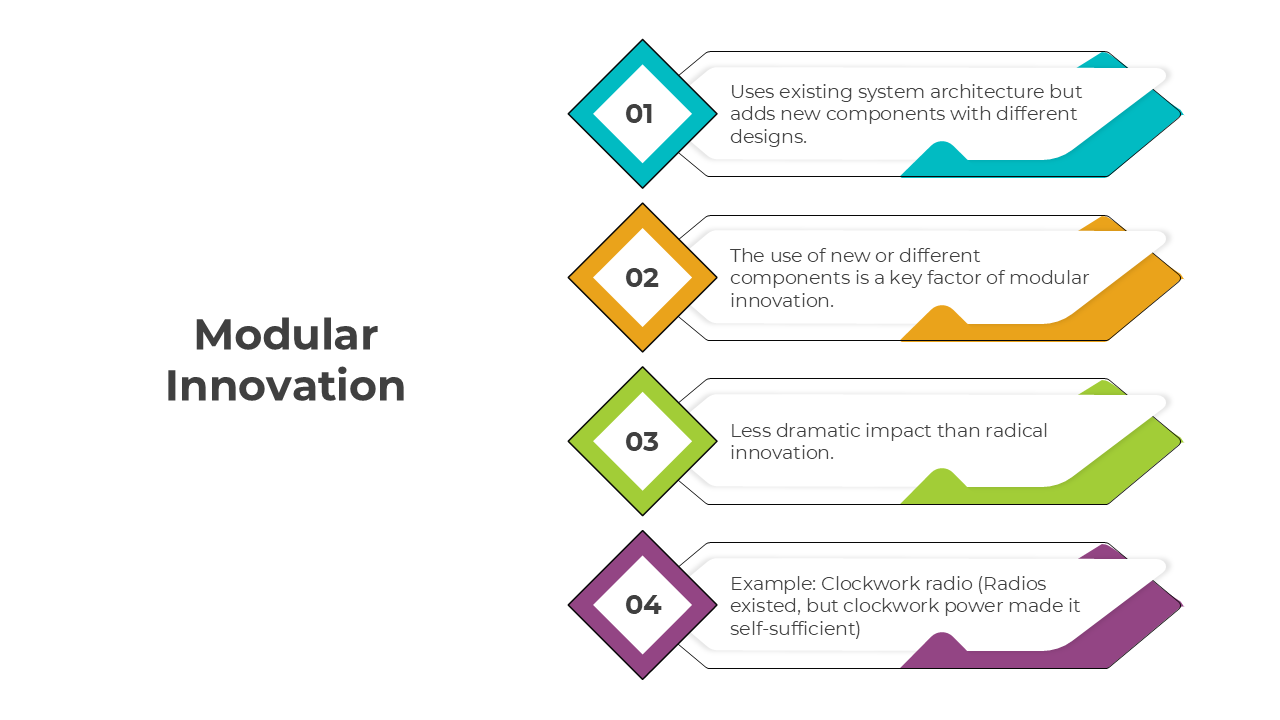 Modular Innovation

01

Uses existing system architecture but adds new components with different designs.

02

The use of new or different components is a key factor of modular innovation.

03

Less dramatic impact than radical innovation.

04

Example: Clockwork radio (Radios existed, but clockwork power made it self-sufficient)